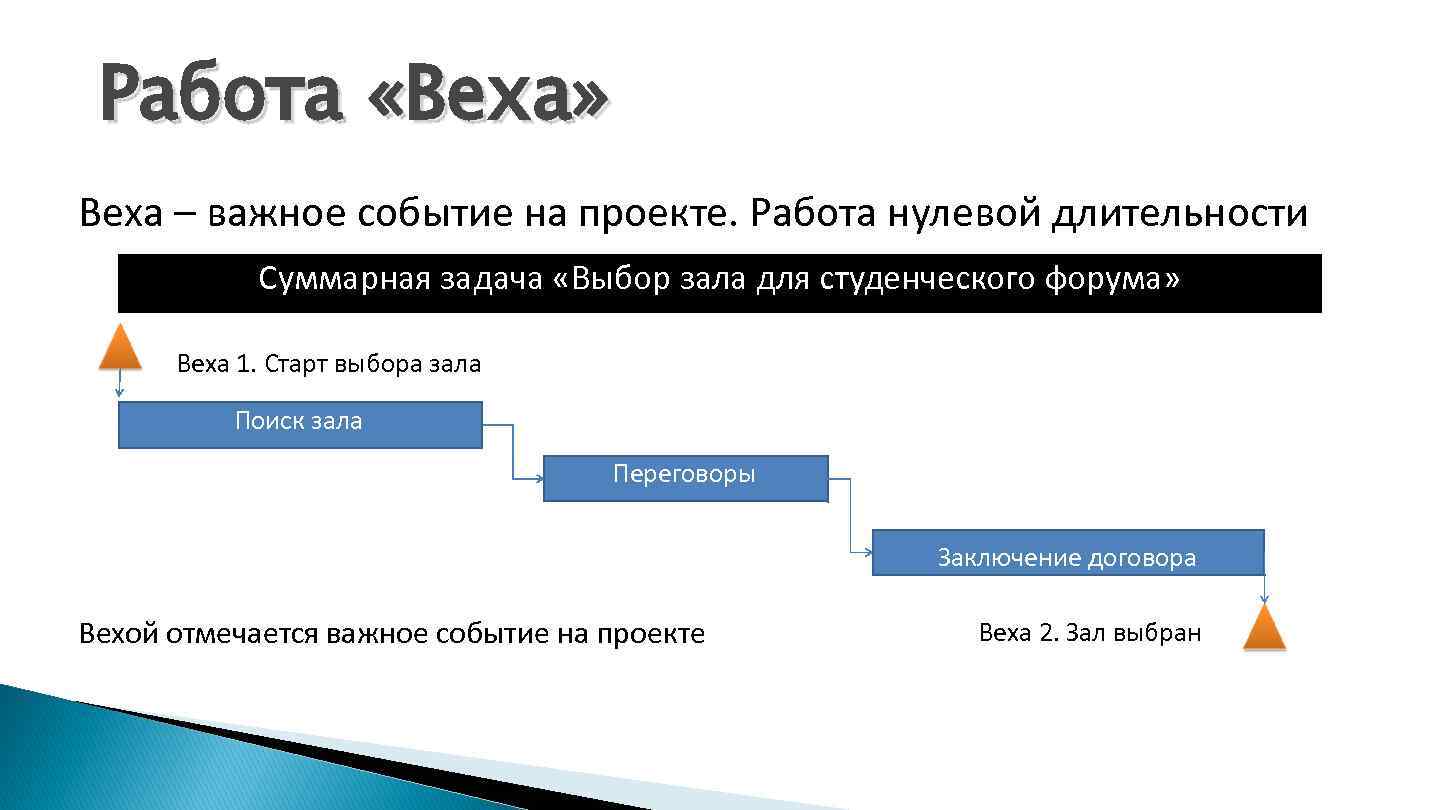 Работа «Веха»

Веха – важное событие на проекте. Работа нулевой длительности

Суммарная задача «Выбор зала для студенческого форума»

Веха 1. Старт выбора зала

Поиск зала

Переговоры

Заключение договора

Вехой отмечается важное событие на проекте

Веха 2. Зал выбран